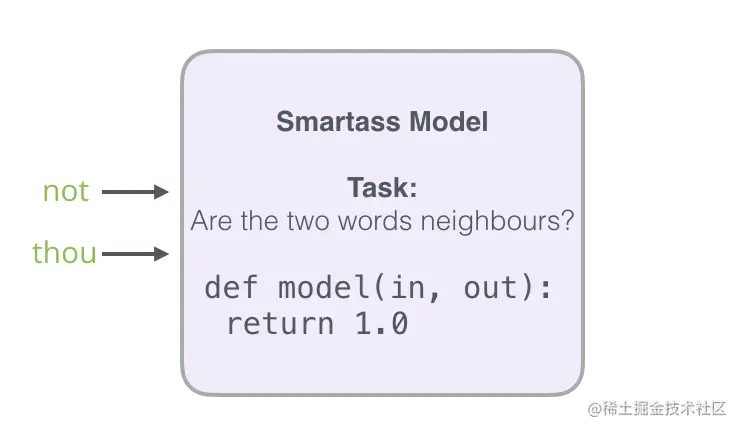 not

thou

Smartass Model

Task:
Are the two words neighbours?

def model(in, out):
  return 1.0

@稀土掘金技术社区